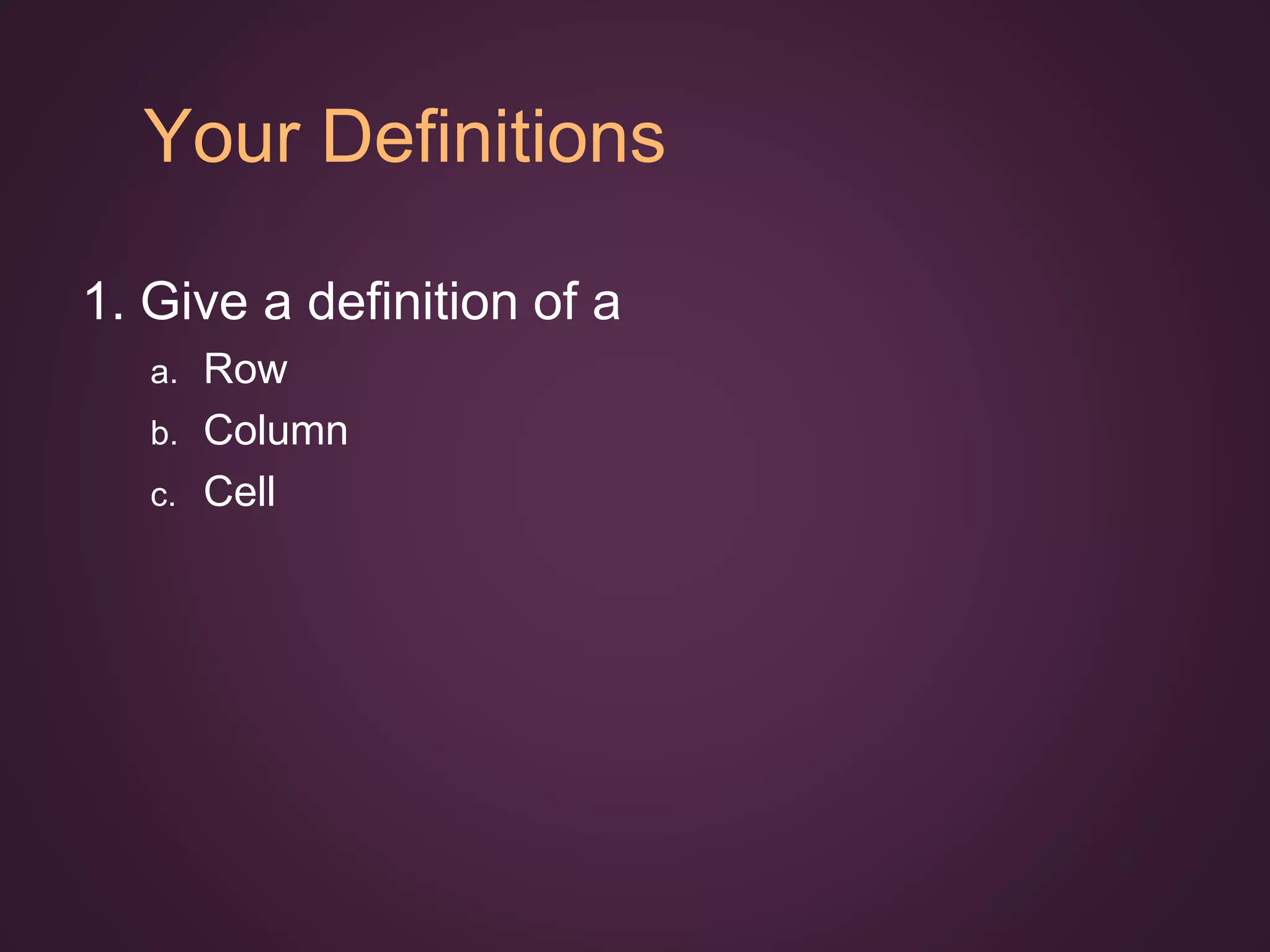 Your Definitions

1. Give a definition of a

a. Row

b. Column

c. Cell